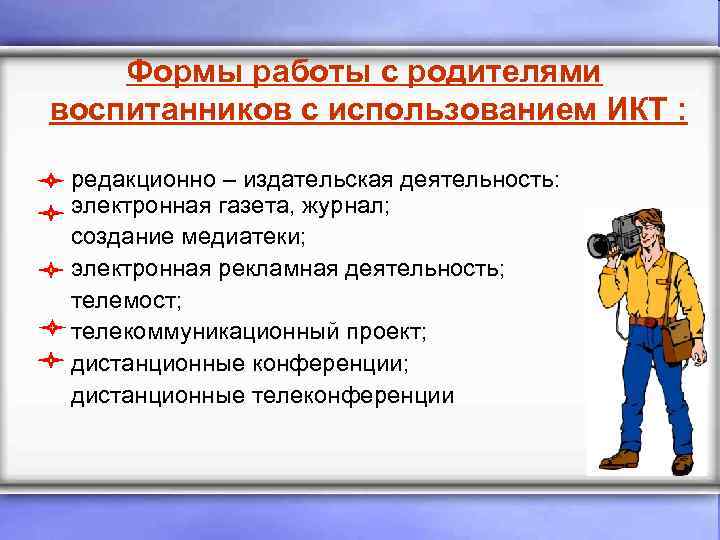 Формы работы с родителями воспитанников с использованием ИКТ :

редакционно – издательская деятельность:

электронная газета, журнал;

создание медиатеки;

электронная рекламная деятельность;

телемост;

телекоммуникационный проект;

дистанционные конференции;

дистанционные телеконференции